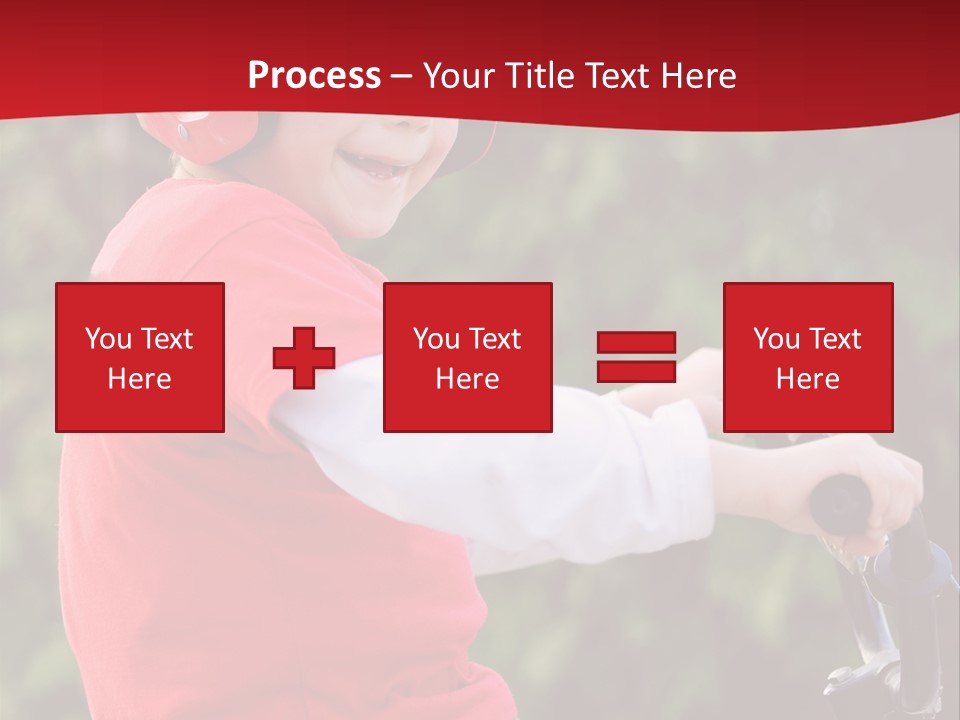 Process – Your Title Text Here

You Text Here

You Text Here

You Text Here